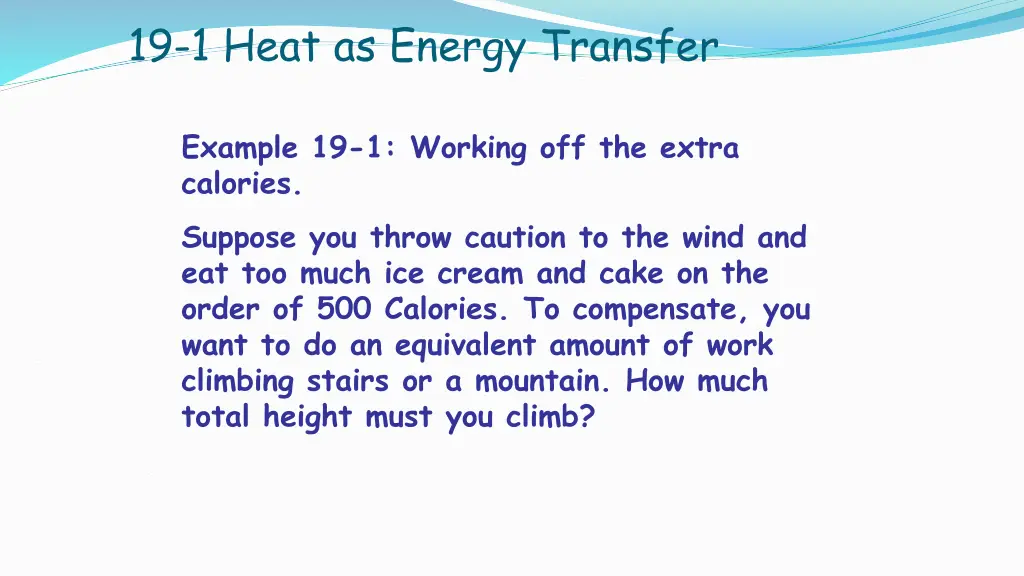 19-1 Heat as Energy Transfer

Example 19-1: Working off the extra calories.

Suppose you throw caution to the wind and eat too much ice cream and cake on the order of 500 Calories. To compensate, you want to do an equivalent amount of work climbing stairs or a mountain. How much total height must you climb?